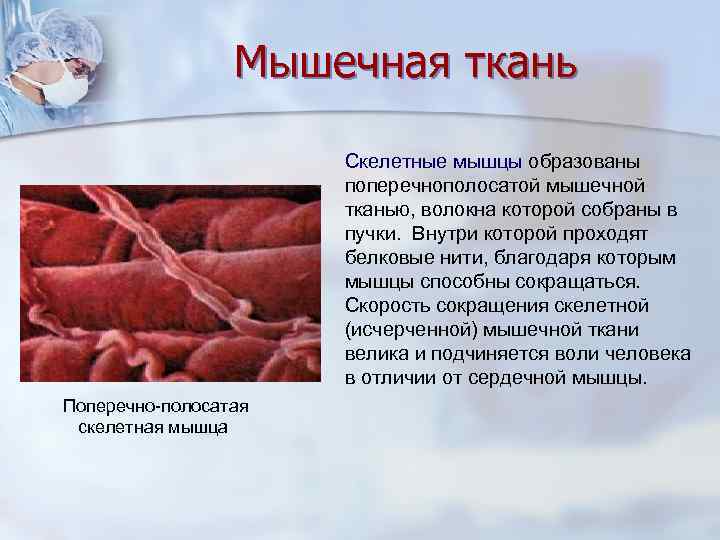 Мышечная ткань

Скелетные мышцы образованы поперечнополосатой мышечной тканью, волокна которой собраны в пучки. Внутри которой проходят белковые нити, благодаря которым мышцы способны сокращаться. Скорость сокращения скелетной (исчерченной) мышечной ткани велика и подчиняется воли человека в отличии от сердечной мышцы.

Поперечно-полосатая скелетная мышца